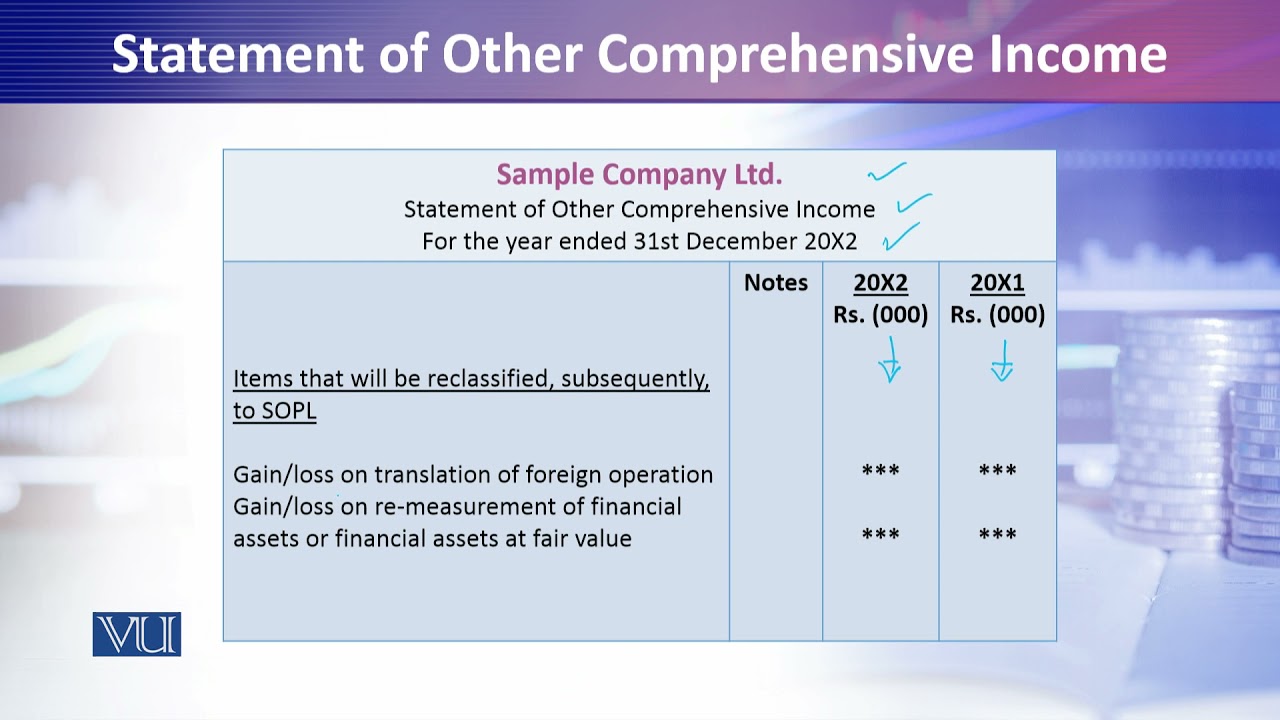 Statement of Other Comprehensive Income

Sample Company Ltd.
Statement of Other Comprehensive Income
For the year ended 31st December 20X2

| | Notes | 20X2 Rs. (000) | 20X1 Rs. (000) |
|---|---|---|---|
| Items that will be reclassified, subsequently, to SOPL | | | |
| Gain/loss on translation of foreign operation | | *** | *** |
| Gain/loss on re-measurement of financial assets or financial assets at fair value | | *** | *** |

VU